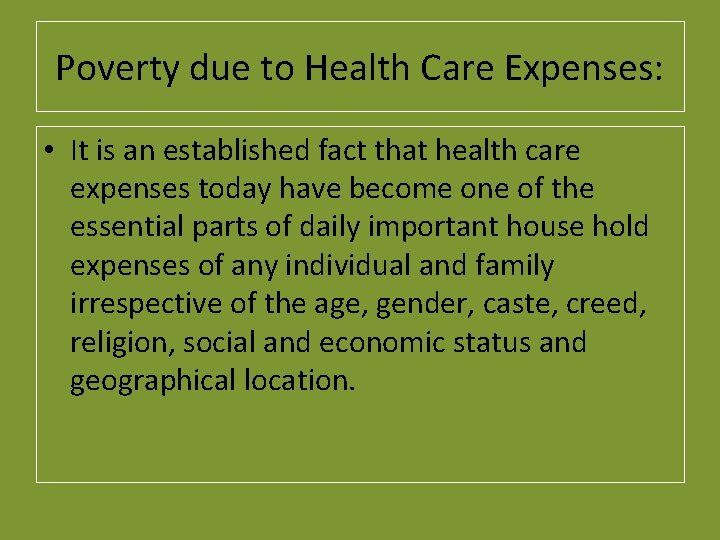 Poverty due to Health Care Expenses:

• It is an established fact that health care expenses today have become one of the essential parts of daily important house hold expenses of any individual and family irrespective of the age, gender, caste, creed, religion, social and economic status and geographical location.